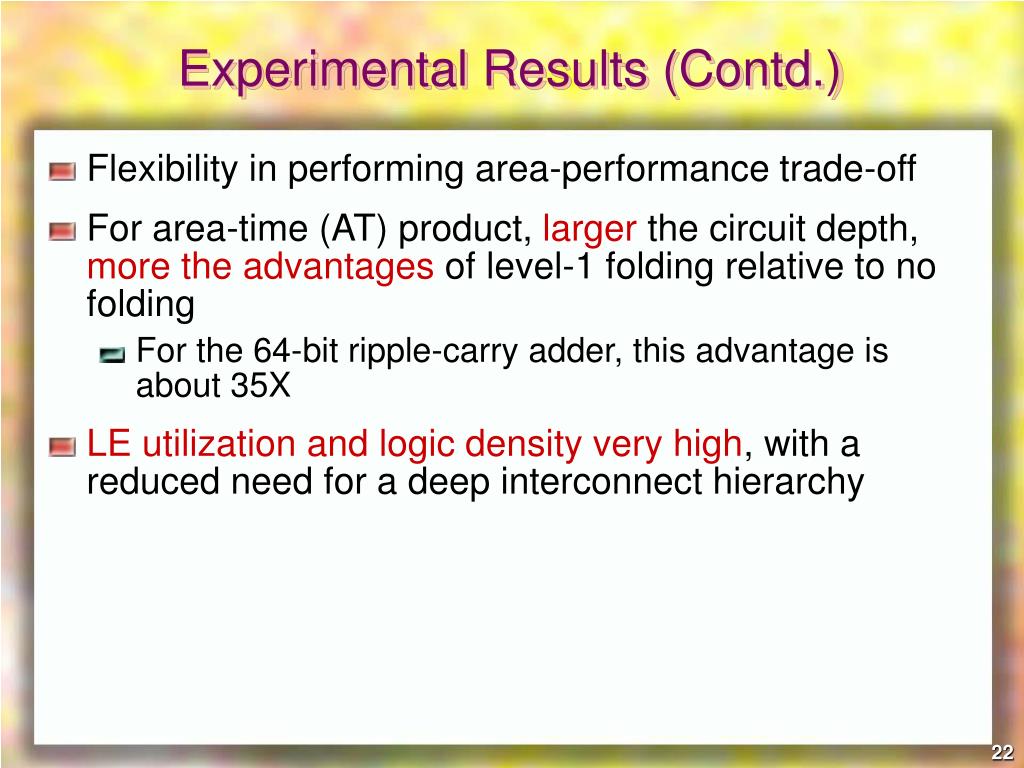 Experimental Results (Contd.)

Flexibility in performing area-performance trade-off

For area-time (AT) product, larger the circuit depth, more the advantages of level-1 folding relative to no folding

For the 64-bit ripple-carry adder, this advantage is about 35X

LE utilization and logic density very high, with a reduced need for a deep interconnect hierarchy

22